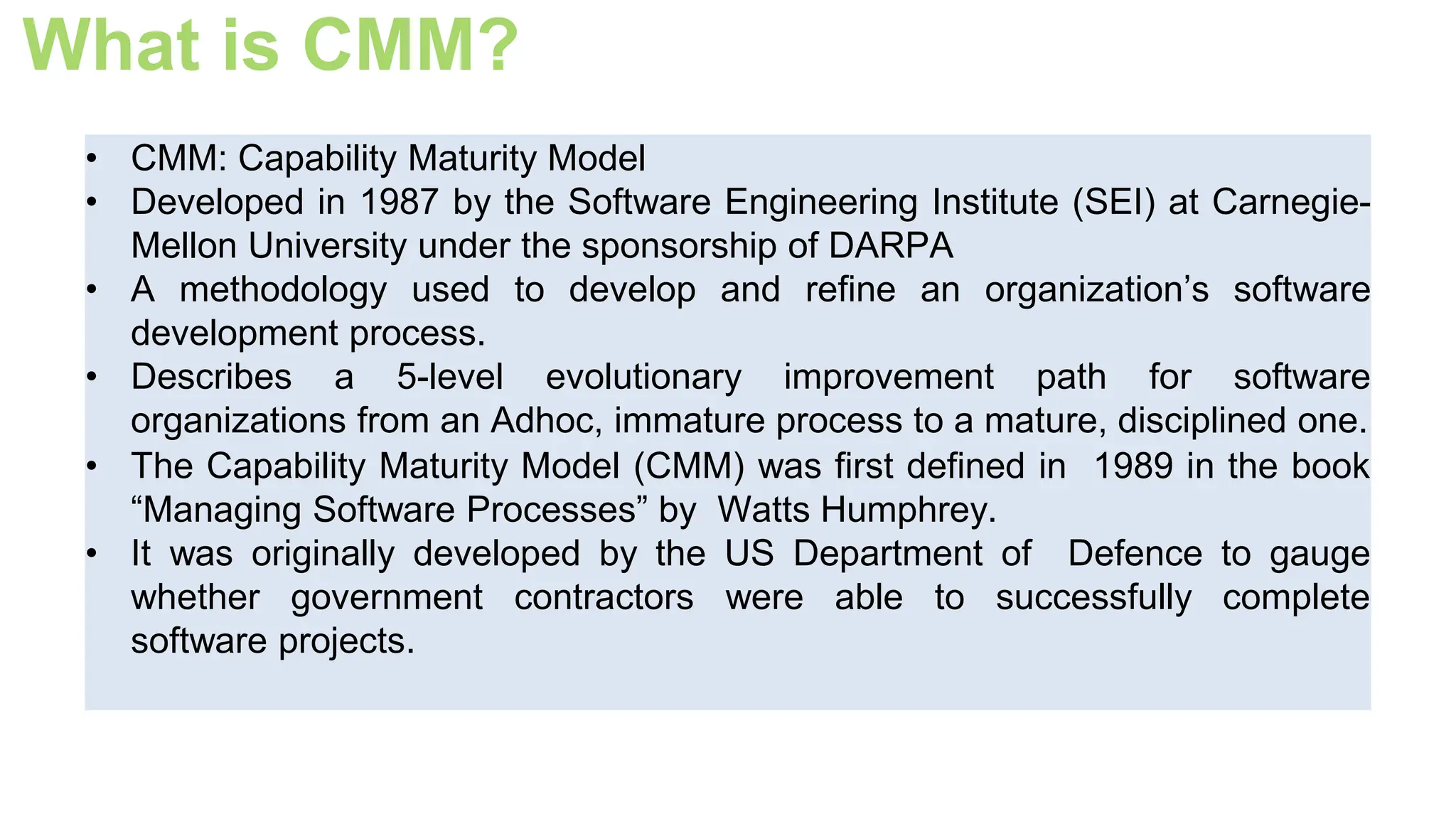 What is CMM?

• CMM: Capability Maturity Model
• Developed in 1987 by the Software Engineering Institute (SEI) at Carnegie-Mellon University under the sponsorship of DARPA
• A methodology used to develop and refine an organization’s software development process.
• Describes a 5-level evolutionary improvement path for software organizations from an Adhoc, immature process to a mature, disciplined one.
• The Capability Maturity Model (CMM) was first defined in 1989 in the book “Managing Software Processes” by Watts Humphrey.
• It was originally developed by the US Department of Defence to gauge whether government contractors were able to successfully complete software projects.